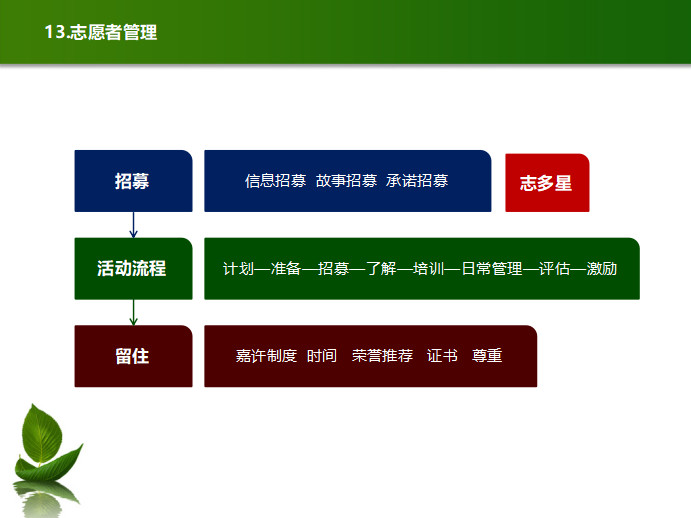 13.志愿者管理

招募

信息招募 故事招募 承诺招募

志多星

活动流程

计划—准备—招募—了解—培训—日常管理—评估—激励

留住

嘉许制度 时间 荣誉推荐 证书 尊重